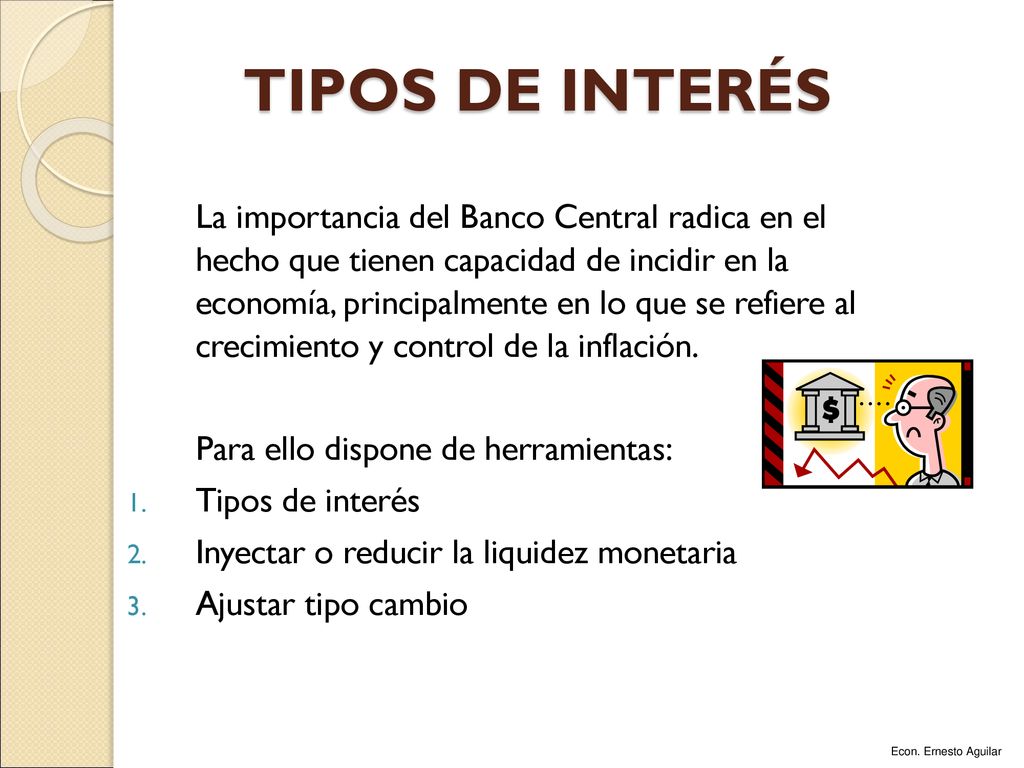 TIPOS DE INTERÉS

La importancia del Banco Central radica en el hecho que tienen capacidad de incidir en la economía, principalmente en lo que se refiere al crecimiento y control de la inflación.

$

Para ello dispone de herramientas:

1. Tipos de interés
2. Inyectar o reducir la liquidez monetaria
3. Ajustar tipo cambio

Econ. Ernesto Aguilar